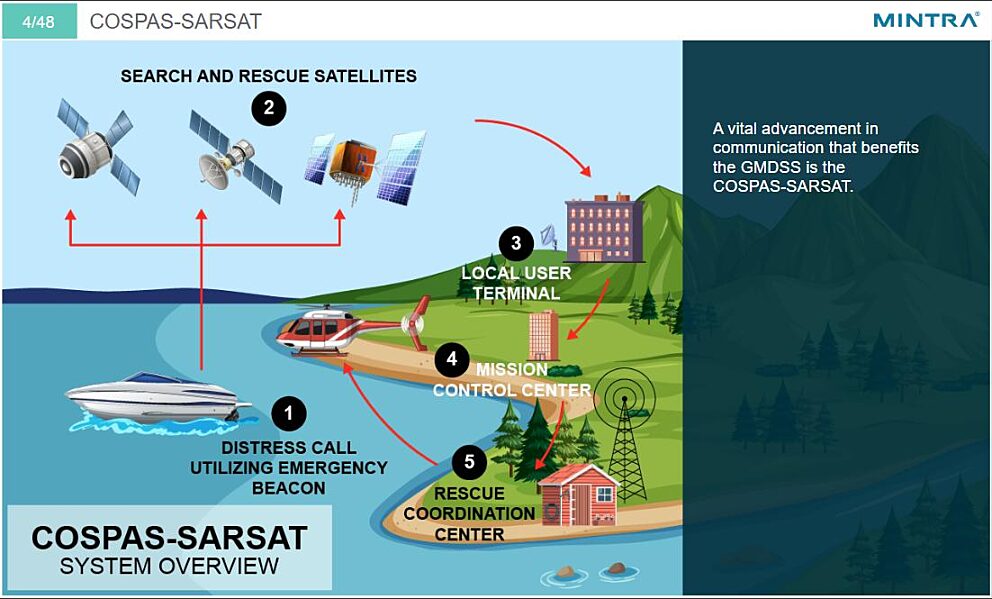 4/48 COSPAS-SARSAT

MINTRA

SEARCH AND RESCUE SATELLITES

2

3

LOCAL USER TERMINAL

4

MISSION CONTROL CENTER

1

DISTRESS CALL UTILIZING EMERGENCY BEACON

5

RESCUE COORDINATION CENTER

COSPAS-SARSAT
SYSTEM OVERVIEW

A vital advancement in communication that benefits the GMDSS is the COSPAS-SARSAT.